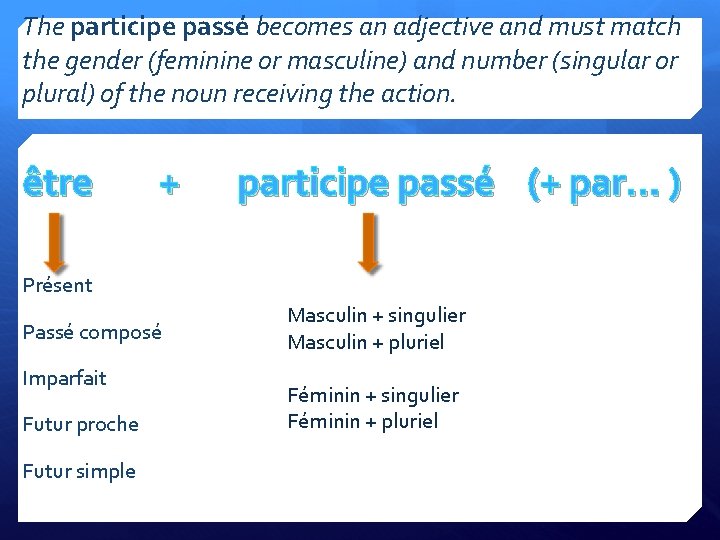 The participe passé becomes an adjective and must match the gender (feminine or masculine) and number (singular or plural) of the noun receiving the action.

être + participe passé (+ par… )

Présent

Passé composé

Imparfait

Futur proche

Futur simple

Masculin + singulier
Masculin + pluriel

Féminin + singulier
Féminin + pluriel